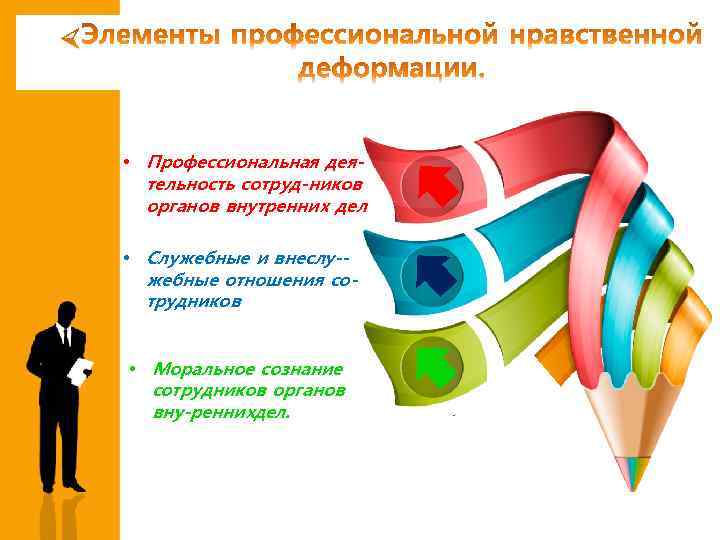 Элементы профессиональной нравственной деформации.

• Профессиональная деятельность сотруд-ников органов внутренних дел

• Служебные и внеслу--жебные отношения сотрудников

• Моральное сознание сотрудников органов вну-реннихдел.